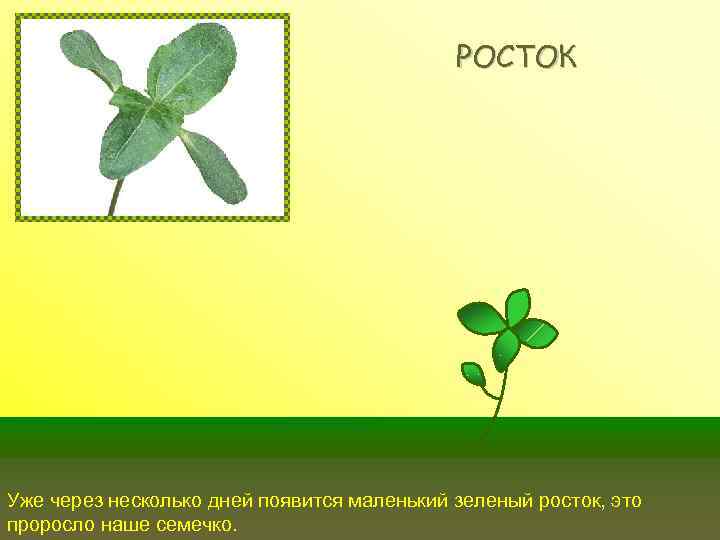 РОСТОК

Уже через несколько дней появится маленький зеленый росток, это проросло наше семечко.